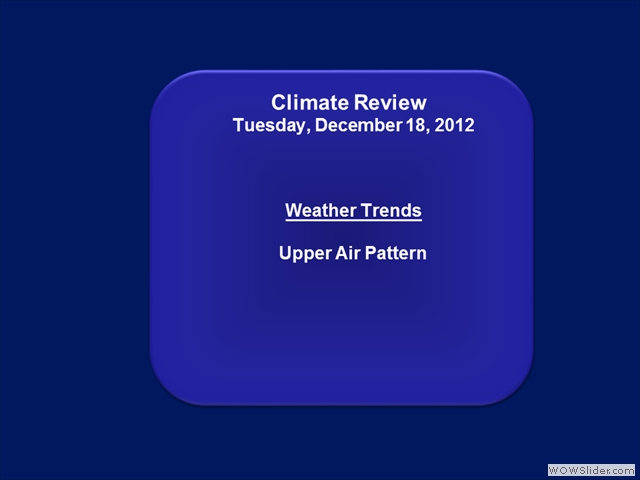 Climate Review
Tuesday, December 18, 2012

Weather Trends

Upper Air Pattern

WOWSlider.com